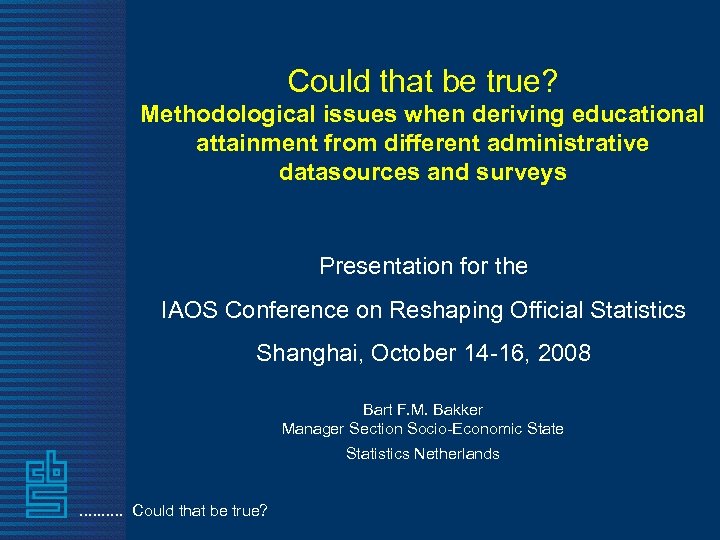 Could that be true?

Methodological issues when deriving educational attainment from different administrative datasources and surveys

Presentation for the

IAOS Conference on Reshaping Official Statistics

Shanghai, October 14-16, 2008

Bart F.M. Bakker
Manager Section Socio-Economic State

Statistics Netherlands

cbs

.......... Could that be true?